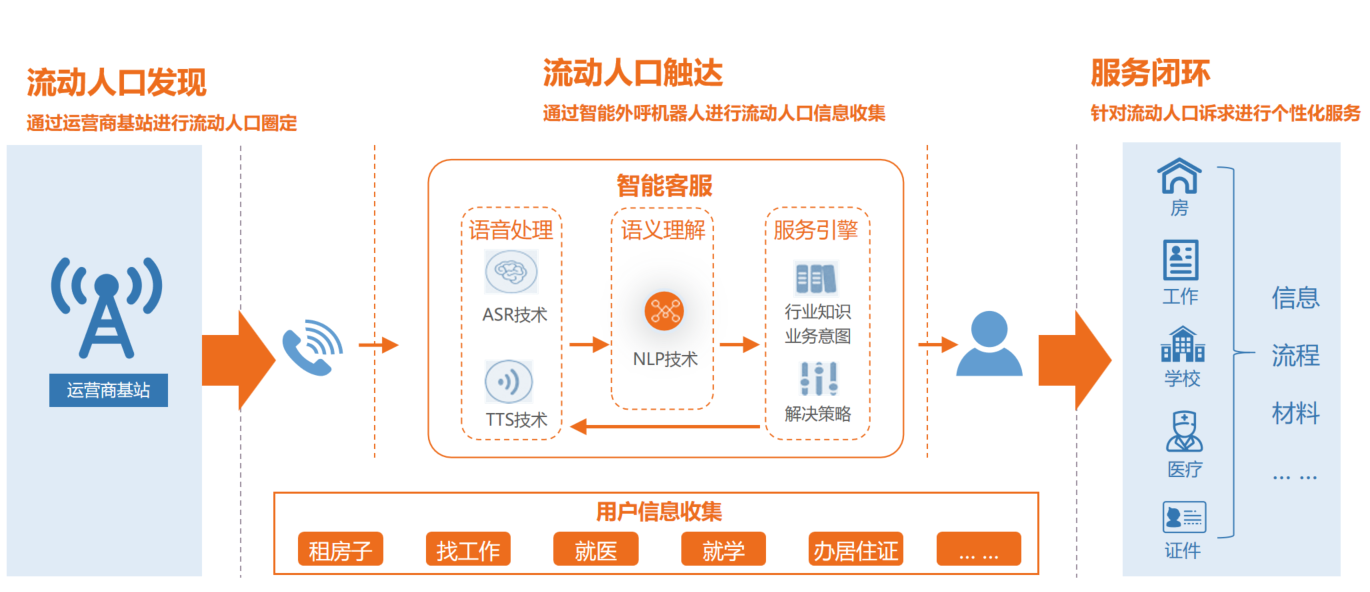 流动人口发现
通过运营商基站进行流动人口圈定

运营商基站

流动人口触达
通过智能外呼机器人进行流动人口信息收集

智能客服

语音处理
ASR技术
TTS技术

语义理解
NLP技术

服务引擎
行业知识
业务意图
解决策略

用户信息收集
租房子
找工作
就医
就学
办居住证
... ...

服务闭环
针对流动人口诉求进行个性化服务

房
工作
学校
医疗
证件

信息
流程
材料
... ...